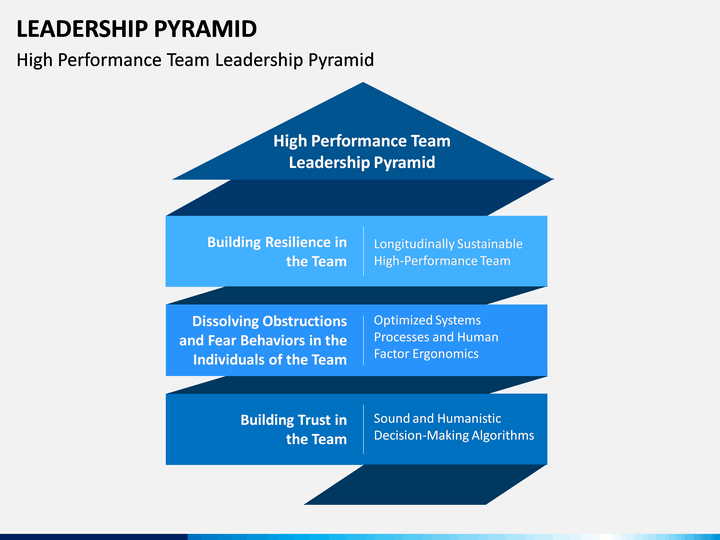 LEADERSHIP PYRAMID

High Performance Team Leadership Pyramid

High Performance Team Leadership Pyramid

Building Resilience in the Team

Longitudinally Sustainable High-Performance Team

Dissolving Obstructions and Fear Behaviors in the Individuals of the Team

Optimized Systems Processes and Human Factor Ergonomics

Building Trust in the Team

Sound and Humanistic Decision-Making Algorithms